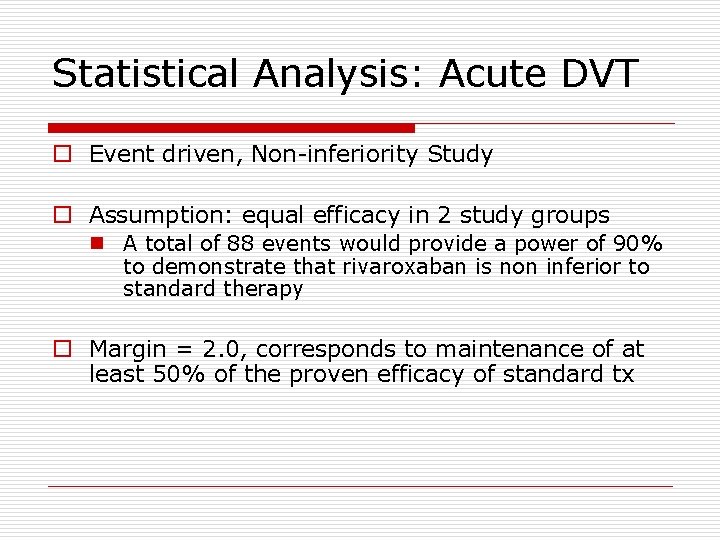 Statistical Analysis: Acute DVT

Event driven, Non-inferiority Study

Assumption: equal efficacy in 2 study groups

A total of 88 events would provide a power of 90% to demonstrate that rivaroxaban is non inferior to standard therapy

Margin = 2.0, corresponds to maintenance of at least 50% of the proven efficacy of standard tx